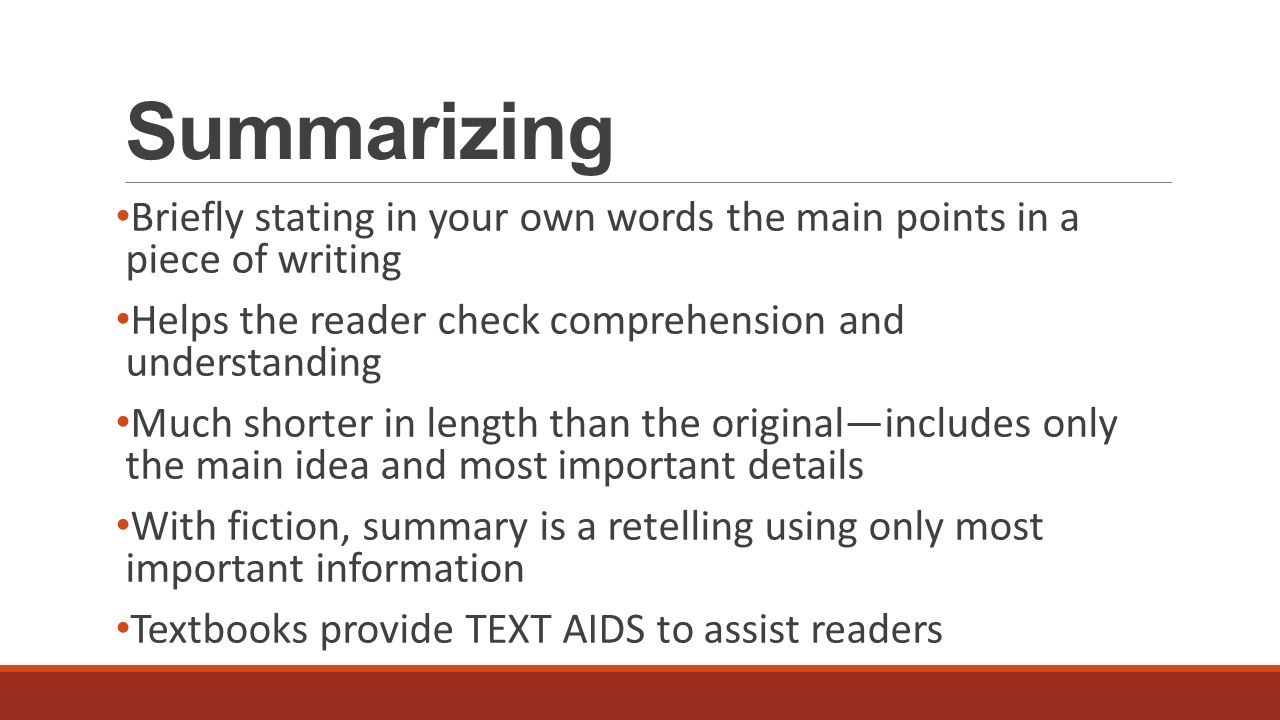 Summarizing

• Briefly stating in your own words the main points in a piece of writing

• Helps the reader check comprehension and understanding

• Much shorter in length than the original—includes only the main idea and most important details

• With fiction, summary is a retelling using only most important information

• Textbooks provide TEXT AIDS to assist readers